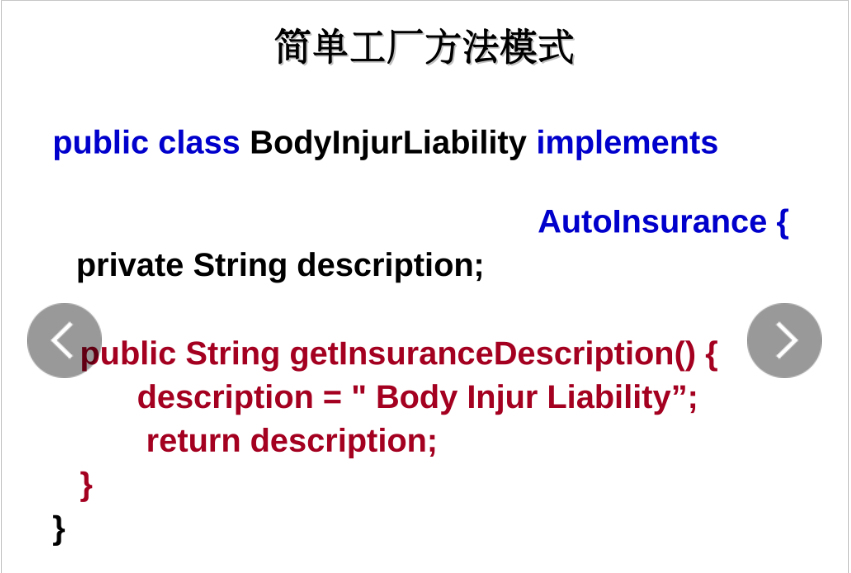 简单工厂方法模式

public class BodyInjurLiability implements

AutoInsurance {

private String description;

public String getInsuranceDescription() {
description = " Body Injur Liability”;
return description;
}
}